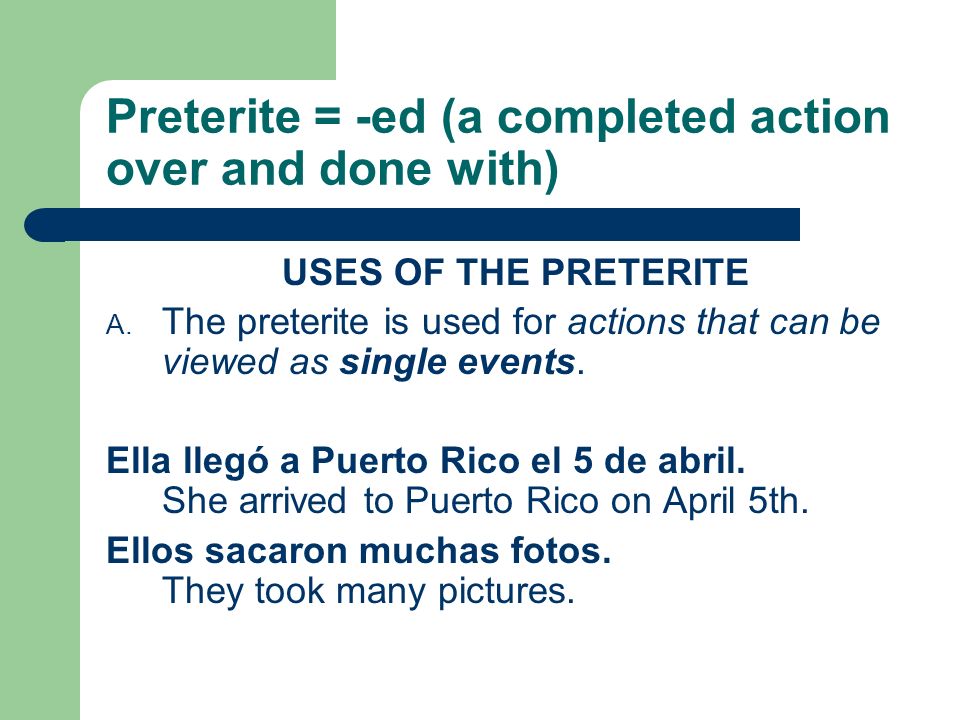 Preterite = -ed (a completed action over and done with)

USES OF THE PRETERITE

A. The preterite is used for actions that can be viewed as single events.

Ella llegó a Puerto Rico el 5 de abril.
She arrived to Puerto Rico on April 5th.

Ellos sacaron muchas fotos.
They took many pictures.